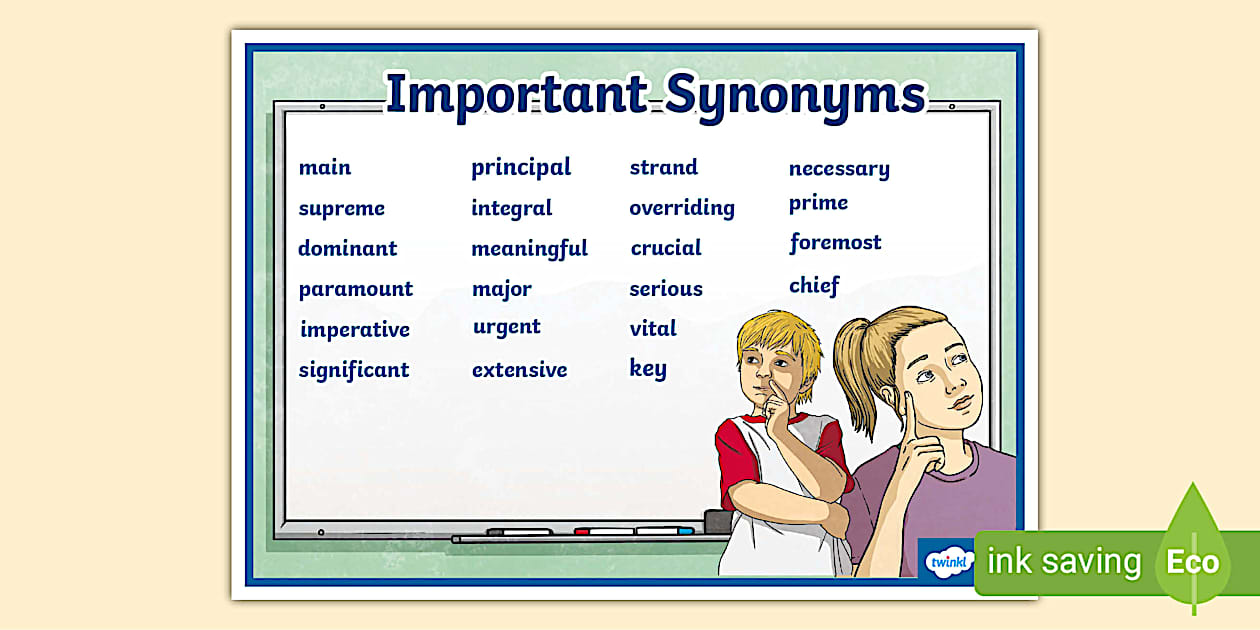 Important Synonyms

main
supreme
dominant
paramount
imperative
significant

principal
integral
meaningful
major
urgent
extensive

strand
overriding
crucial
serious
vital
key

necessary
prime
foremost
chief

twinkl

ink saving Eco